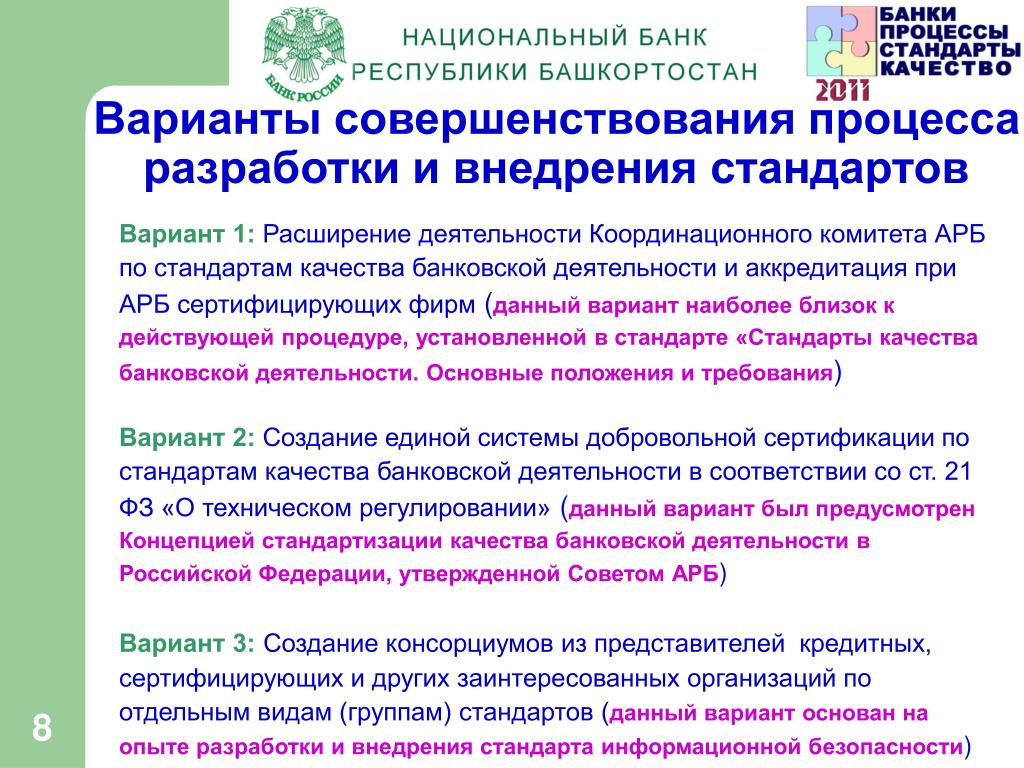 БАНК РОССИИ

НАЦИОНАЛЬНЫЙ БАНК
РЕСПУБЛИКИ БАШКОРТОСТАН

БАНКИ
ПРОЦЕССЫ
СТАНДАРТЫ
КАЧЕСТВО
2011

Варианты совершенствования процесса разработки и внедрения стандартов

Вариант 1: Расширение деятельности Координационного комитета АРБ по стандартам качества банковской деятельности и аккредитация при АРБ сертифицирующих фирм (данный вариант наиболее близок к действующей процедуре, установленной в стандарте «Стандарты качества банковской деятельности. Основные положения и требования)

Вариант 2: Создание единой системы добровольной сертификации по стандартам качества банковской деятельности в соответствии со ст. 21 ФЗ «О техническом регулировании» (данный вариант был предусмотрен Концепцией стандартизации качества банковской деятельности в Российской Федерации, утвержденной Советом АРБ)

Вариант 3: Создание консорциумов из представителей кредитных, сертифицирующих и других заинтересованных организаций по отдельным видам (группам) стандартов (данный вариант основан на опыте разработки и внедрения стандарта информационной безопасности)

8